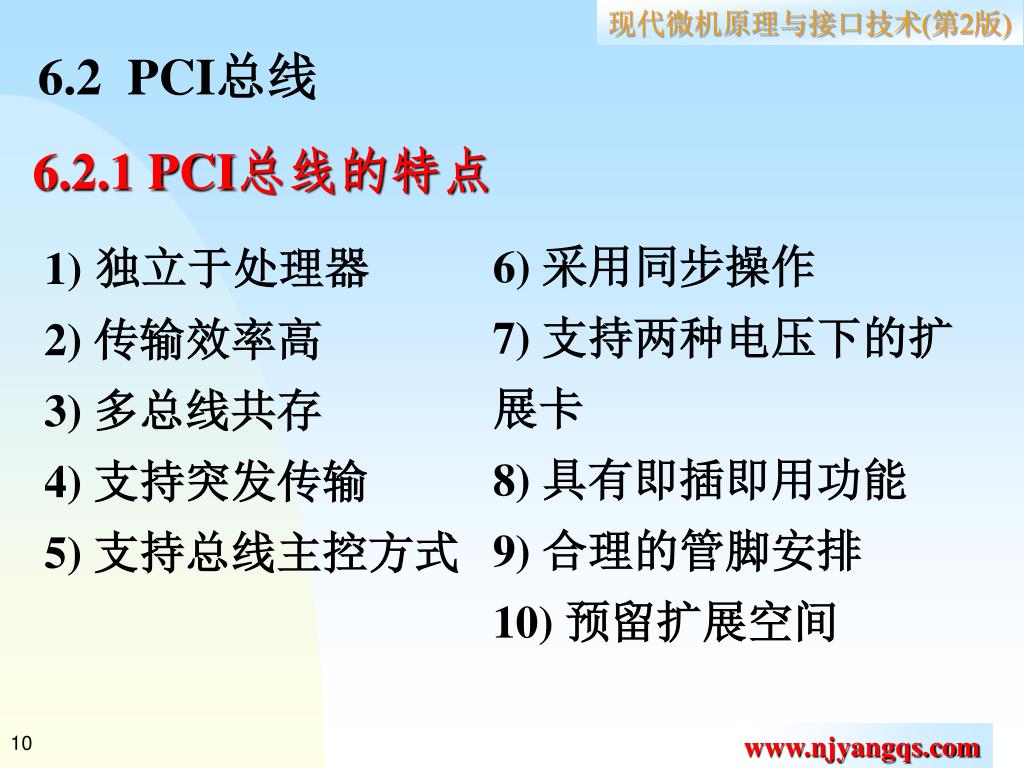 现代微机原理与接口技术(第2版)

6.2 PCI总线

6.2.1 PCI总线的特点

1) 独立于处理器
2) 传输效率高
3) 多总线共存
4) 支持突发传输
5) 支持总线主控方式

6) 采用同步操作
7) 支持两种电压下的扩展卡
8) 具有即插即用功能
9) 合理的管脚安排
10) 预留扩展空间

10

www.njyangqs.com